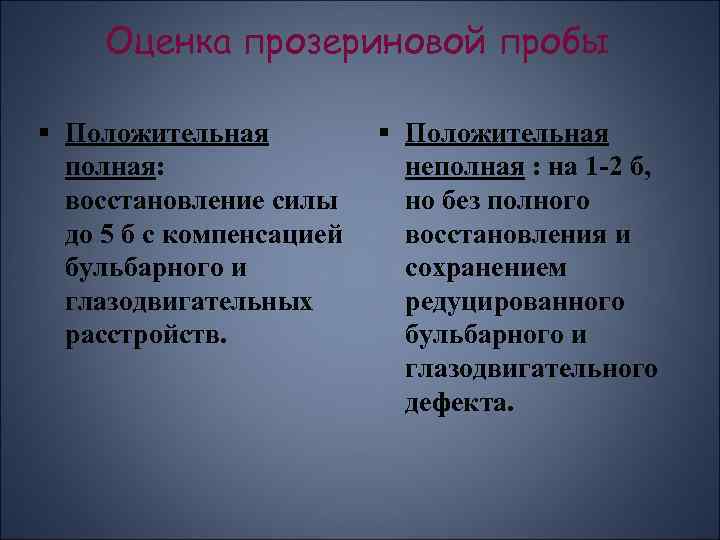 Оценка прозериновой пробы

▪ Положительная полная: восстановление силы до 5 б с компенсацией бульбарного и глазодвигательных расстройств.

▪ Положительная неполная : на 1-2 б, но без полного восстановления и сохранением редуцированного бульбарного и глазодвигательного дефекта.